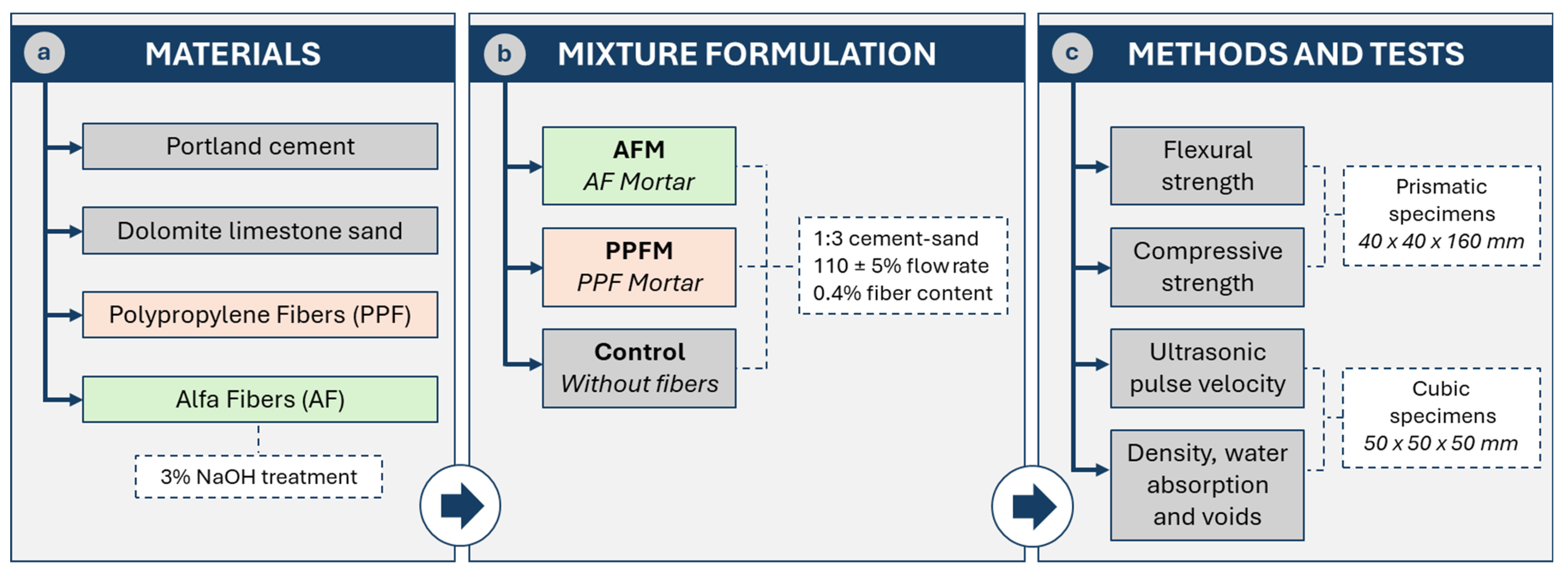 a MATERIALS

Portland cement

Dolomite limestone sand

Polypropylene Fibers (PPF)

Alfa Fibers (AF)

3% NaOH treatment

b MIXTURE FORMULATION

AFM
AF Mortar

PPFM
PPF Mortar

Control
Without fibers

1:3 cement-sand
110 ± 5% flow rate
0.4% fiber content

c METHODS AND TESTS

Flexural strength

Compressive strength

Prismatic specimens
40 x 40 x 160 mm

Ultrasonic pulse velocity

Density, water absorption and voids

Cubic specimens
50 x 50 x 50 mm